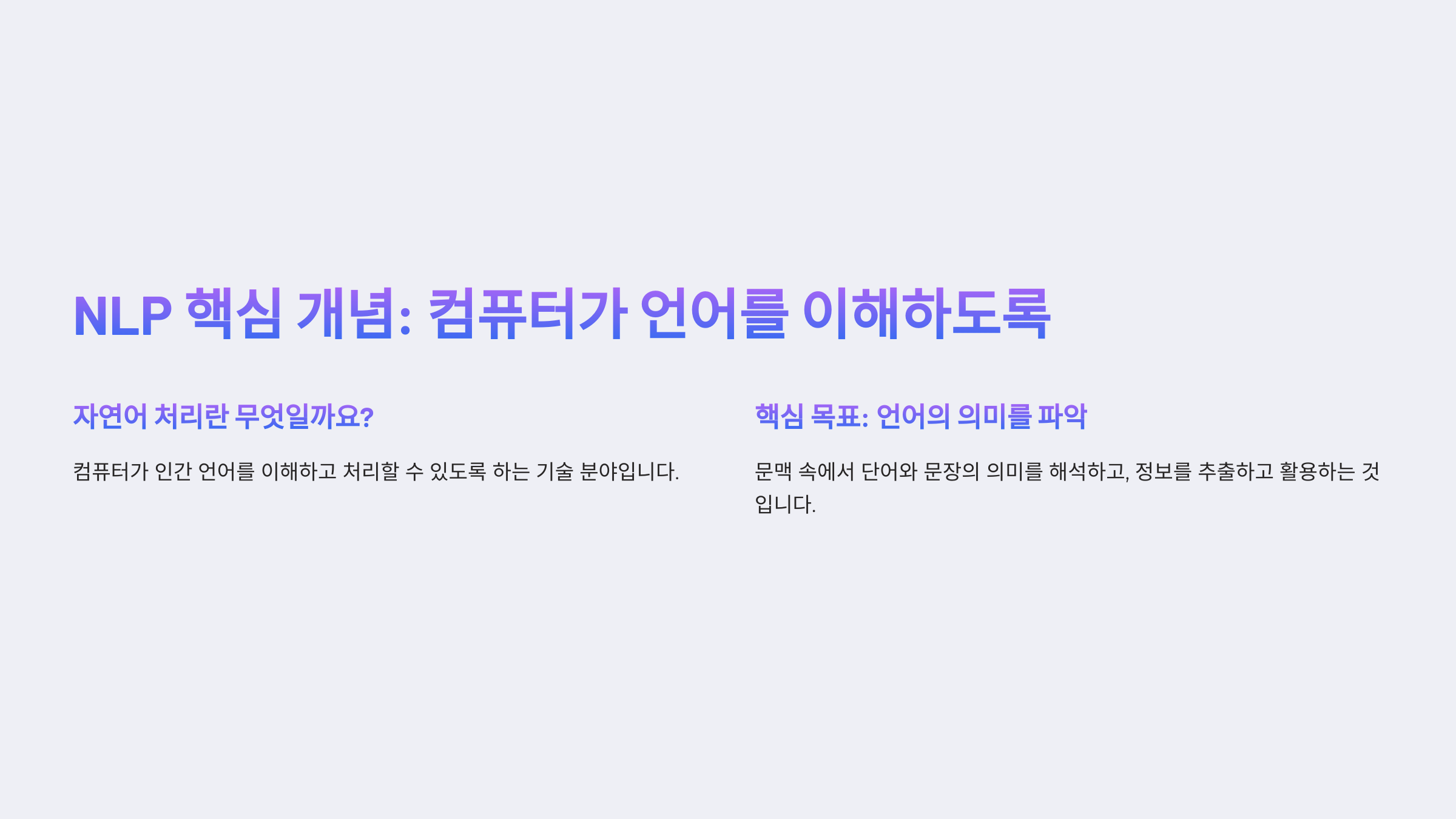 NLP 핵심 개념: 컴퓨터가 언어를 이해하도록

자연어 처리란 무엇일까요?

컴퓨터가 인간 언어를 이해하고 처리할 수 있도록 하는 기술 분야입니다.

핵심 목표: 언어의 의미를 파악

문맥 속에서 단어와 문장의 의미를 해석하고, 정보를 추출하고 활용하는 것입니다.